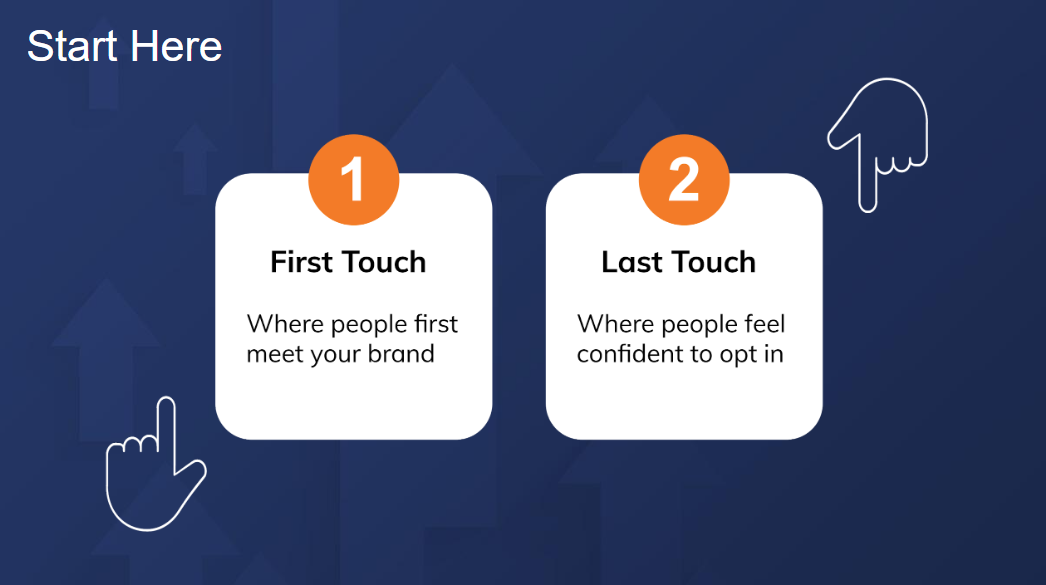 Start Here

1

First Touch

Where people first meet your brand

2

Last Touch

Where people feel confident to opt in